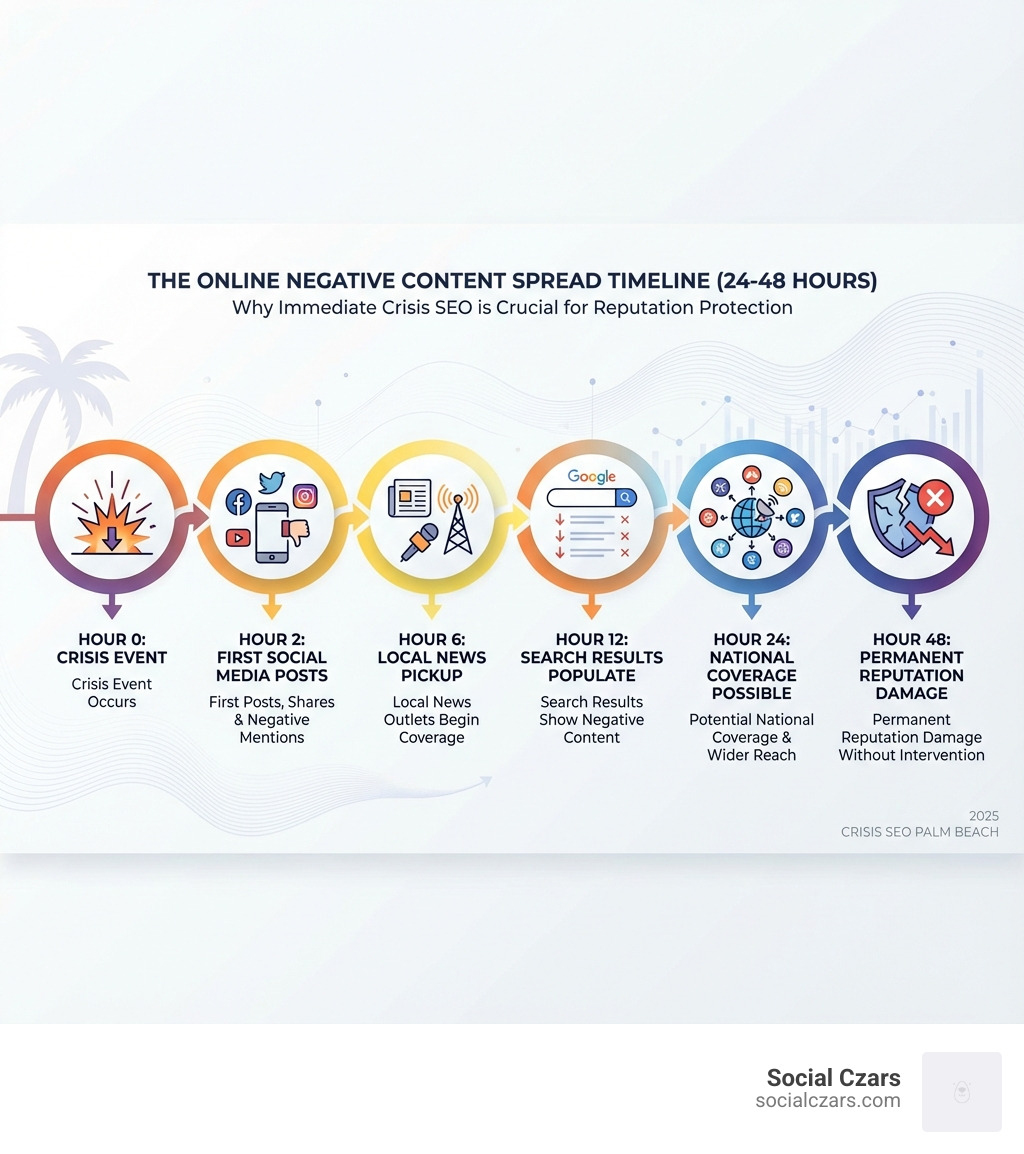 THE ONLINE NEGATIVE CONTENT SPREAD TIMELINE (24-48 HOURS)
Why Immediate Crisis SEO is Crucial for Reputation Protection

Google

HOUR 0: CRISIS EVENT
Crisis Event Occurs

HOUR 2: FIRST SOCIAL MEDIA POSTS
First Posts, Shares & Negative Mentions

HOUR 6: LOCAL NEWS PICKUP
Local News Outlets Begin Coverage

HOUR 12: SEARCH RESULTS POPULATE
Search Results Show Negative Content

HOUR 24: NATIONAL COVERAGE POSSIBLE
Potential National Coverage & Wider Reach

HOUR 48: PERMANENT REPUTATION DAMAGE
Permanent Reputation Damage Without Intervention

2025
CRISIS SEO PALM BEACH

Social Czars
socialczars.com